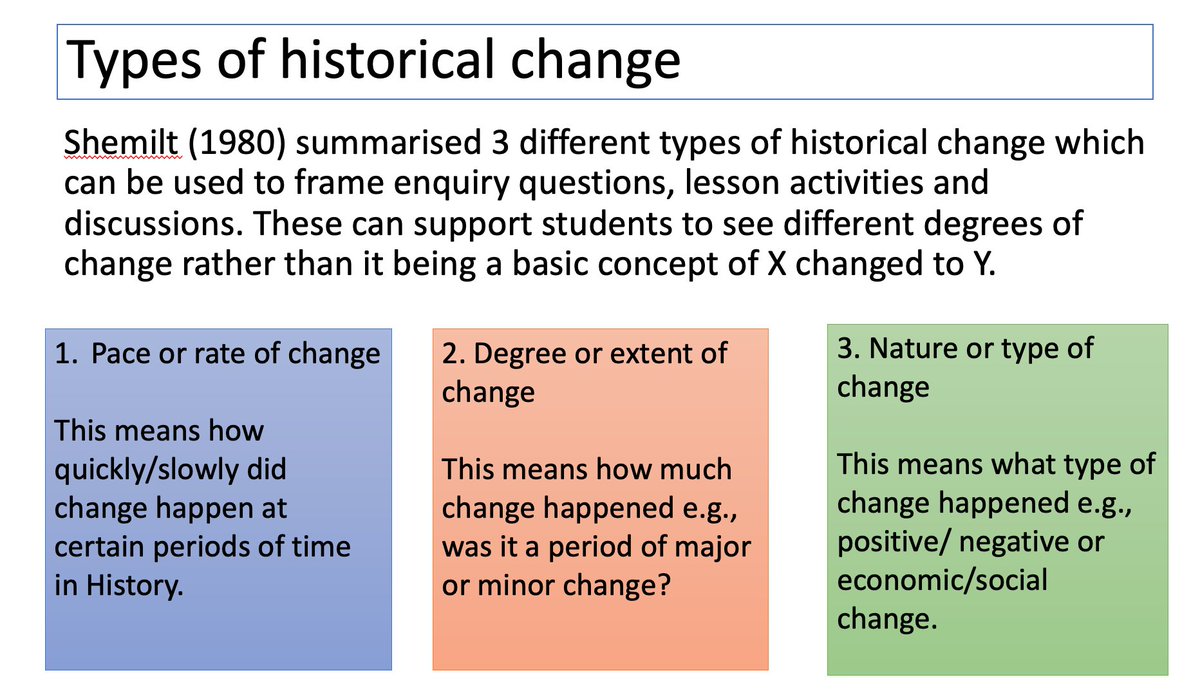 Types of historical change

Shemilt (1980) summarised 3 different types of historical change which can be used to frame enquiry questions, lesson activities and discussions. These can support students to see different degrees of change rather than it being a basic concept of X changed to Y.

1. Pace or rate of change

This means how quickly/slowly did change happen at certain periods of time in History.

2. Degree or extent of change

This means how much change happened e.g., was it a period of major or minor change?

3. Nature or type of change

This means what type of change happened e.g., positive/ negative or economic/social change.